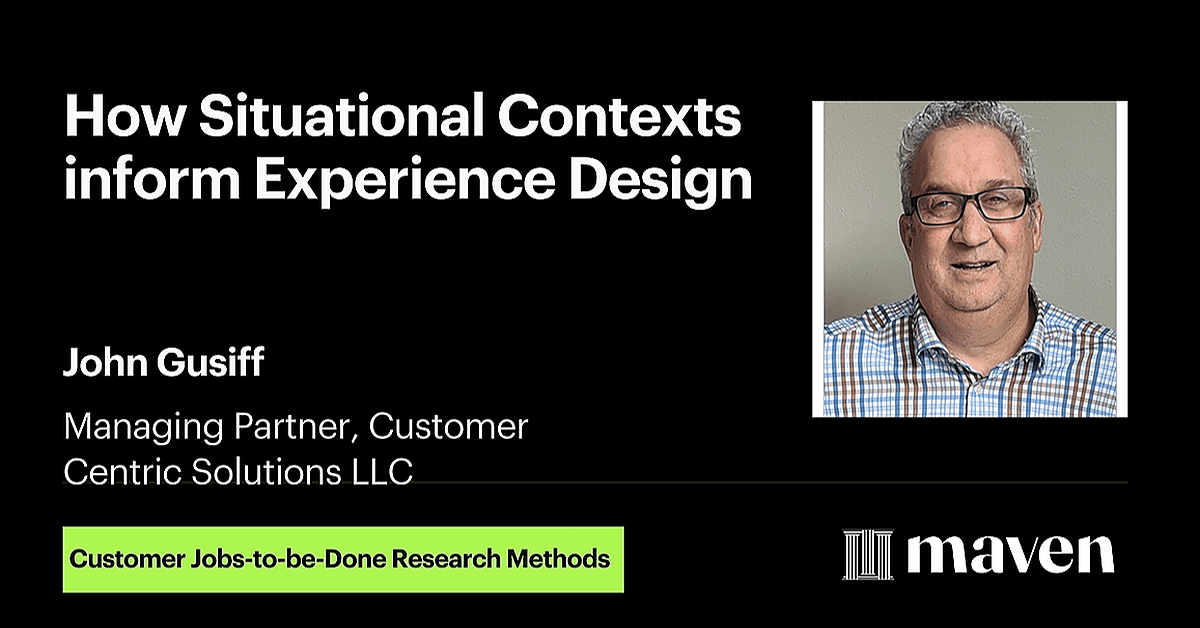 How Situational Contexts inform Experience Design

John Gusiff

Managing Partner, Customer Centric Solutions LLC

Customer Jobs-to-be-Done Research Methods

maven